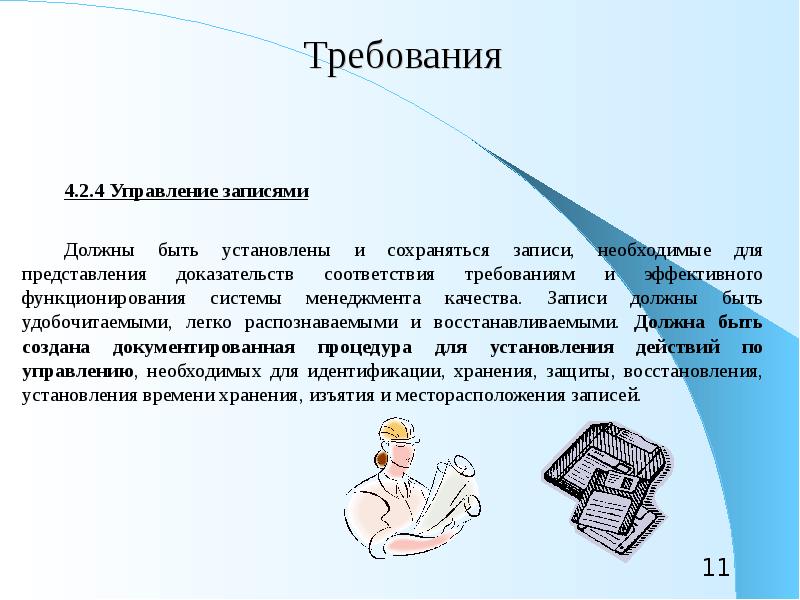 Требования

4.2.4 Управление записями

Должны быть установлены и сохраняться записи, необходимые для представления доказательств соответствия требованиям и эффективного функционирования системы менеджмента качества. Записи должны быть удобочитаемыми, легко распознаваемыми и восстанавливаемыми. Должна быть создана документированная процедура для установления действий по управлению, необходимых для идентификации, хранения, защиты, восстановления, установления времени хранения, изъятия и месторасположения записей.

11